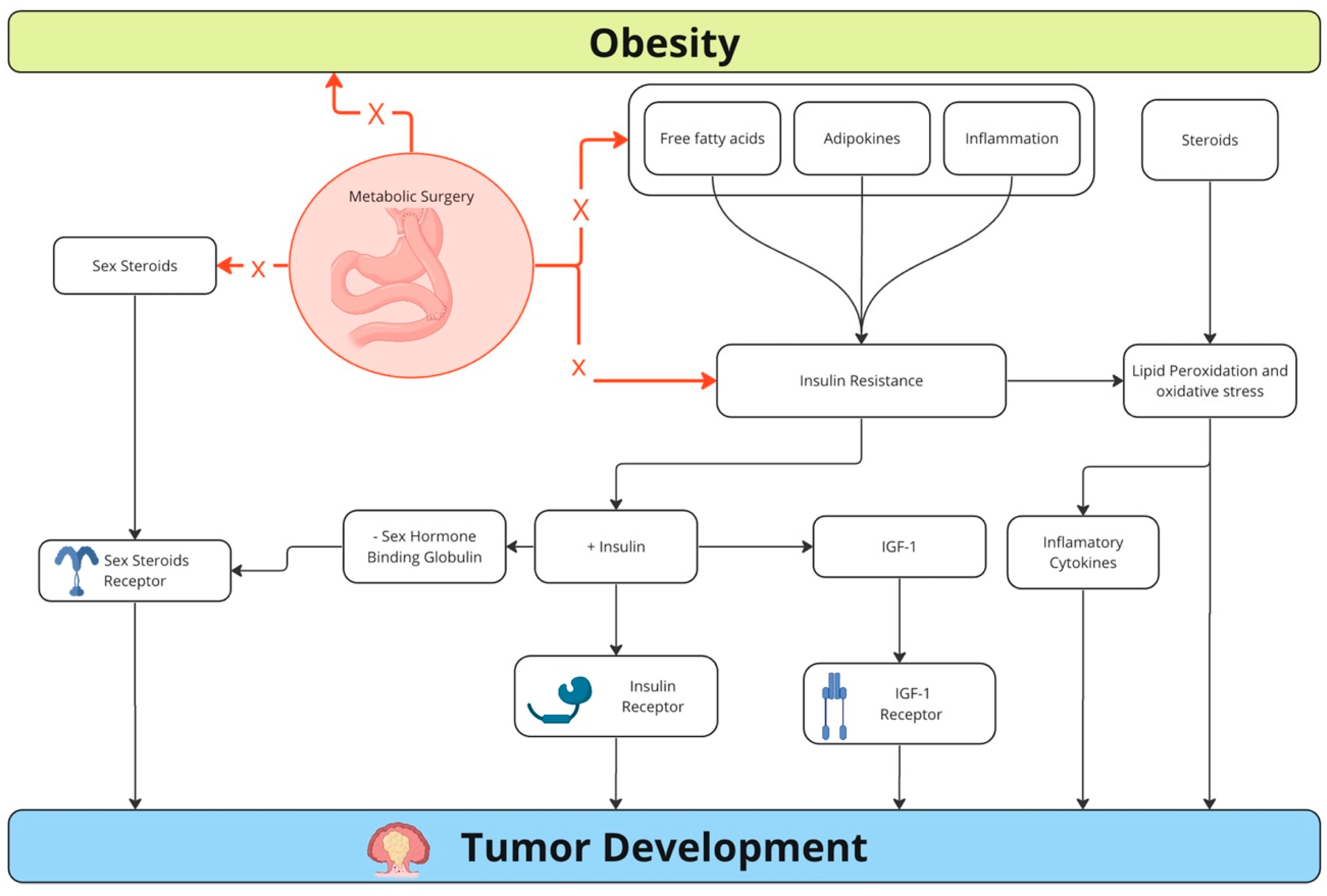 Obesity

X

Free fatty acids

Adipokines

Inflammation

Steroids

Metabolic Surgery

X

Sex Steroids

X

X

Insulin Resistance

Lipid Peroxidation and oxidative stress

Sex Steroids Receptor

- Sex Hormone Binding Globulin

+ Insulin

IGF-1

Inflamatory Cytokines

Insulin Receptor

IGF-1 Receptor

Tumor Development